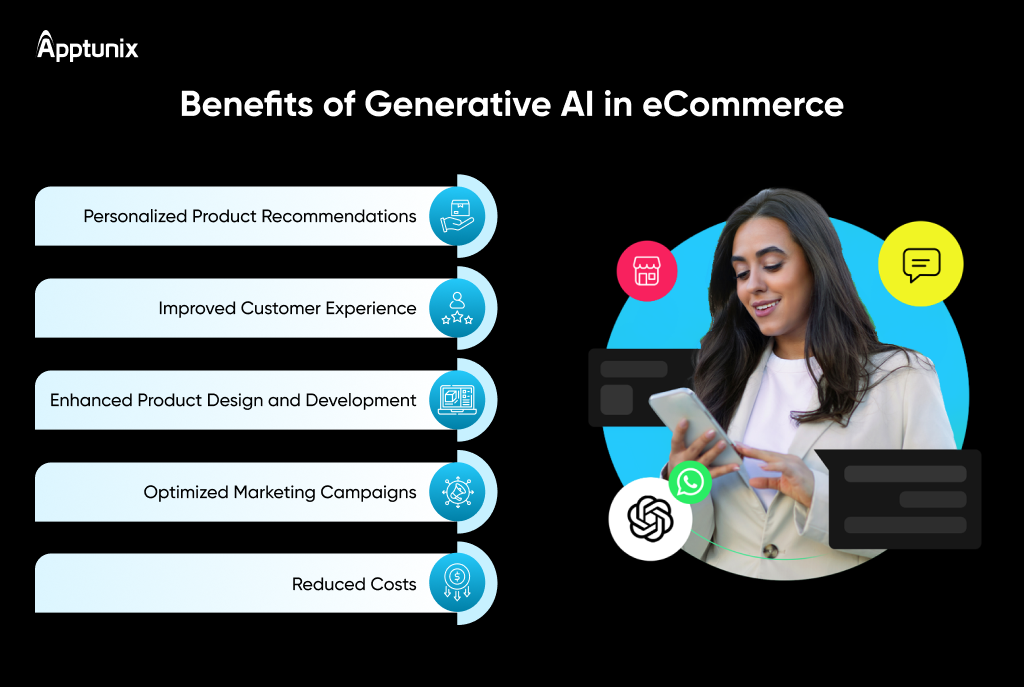 Apptunix

Benefits of Generative AI in eCommerce

Personalized Product Recommendations

Improved Customer Experience

Enhanced Product Design and Development

Optimized Marketing Campaigns

Reduced Costs